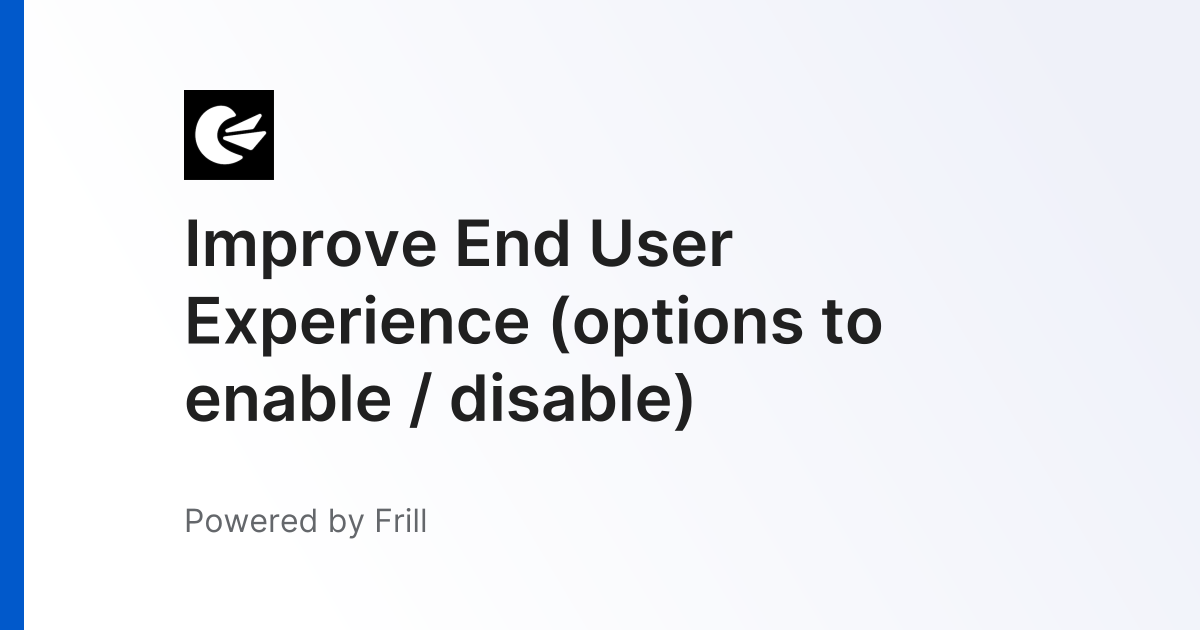 Improve End User Experience (options to enable / disable)

Powered by Frill